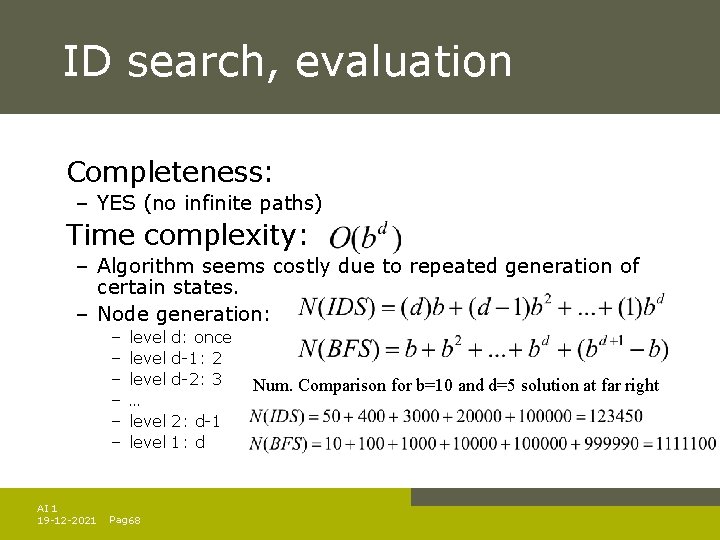 ID search, evaluation

Completeness:

– YES (no infinite paths)

Time complexity: $O(b^d)$

– Algorithm seems costly due to repeated generation of certain states.

– Node generation:

– level d: once

– level d-1: 2

– level d-2: 3

– …

– level 2: d-1

– level 1: d

$N(IDS) = (d)b + (d-1)b^2 + ... + (1)b^d$

$N(BFS) = b + b^2 + ... + b^d + (b^{d+1} - b)$

Num. Comparison for b=10 and d=5 solution at far right

$N(IDS) = 50 + 400 + 3000 + 20000 + 100000 = 123450$

$N(BFS) = 10 + 100 + 1000 + 10000 + 100000 + 999990 = 1111100$

AI 1
19-12-2021 Pag68